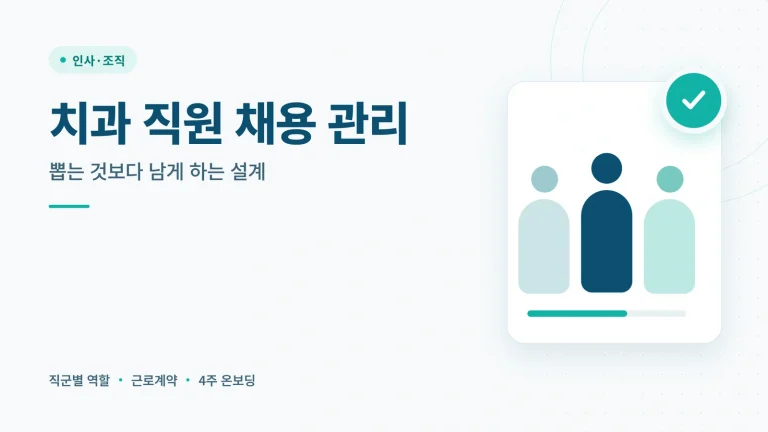 인사·조직

치과 직원 채용 관리

뽑는 것보다 남게 하는 설계

직군별 역할 • 근로계약 • 4주 온보딩